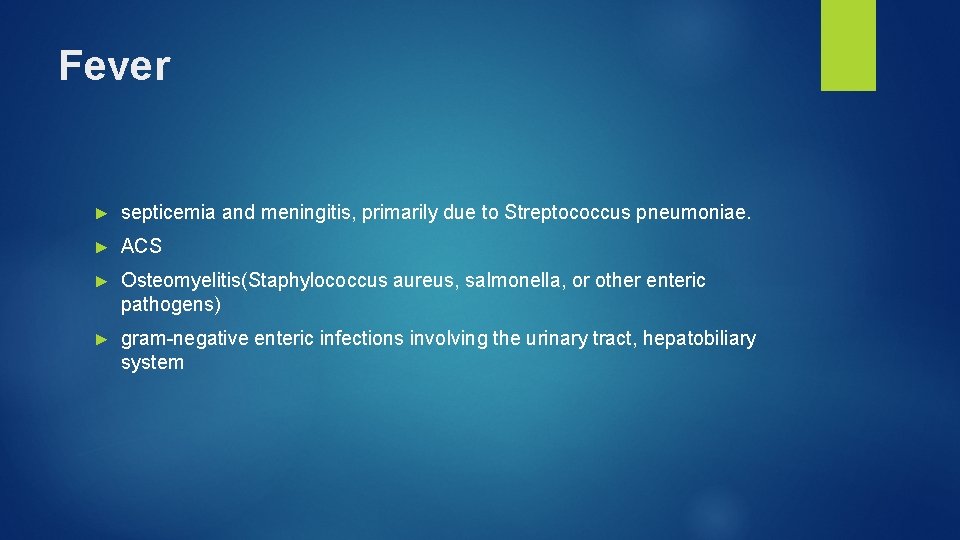 Fever

► septicemia and meningitis, primarily due to Streptococcus pneumoniae.

► ACS

► Osteomyelitis(Staphylococcus aureus, salmonella, or other enteric pathogens)

► gram-negative enteric infections involving the urinary tract, hepatobiliary system